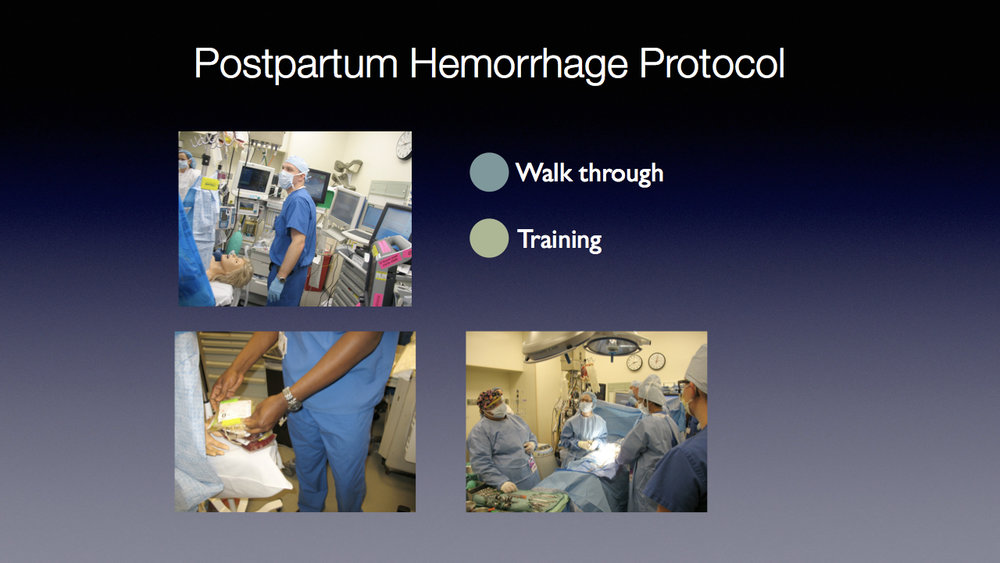 Postpartum Hemorrhage Protocol

Walk through

Training